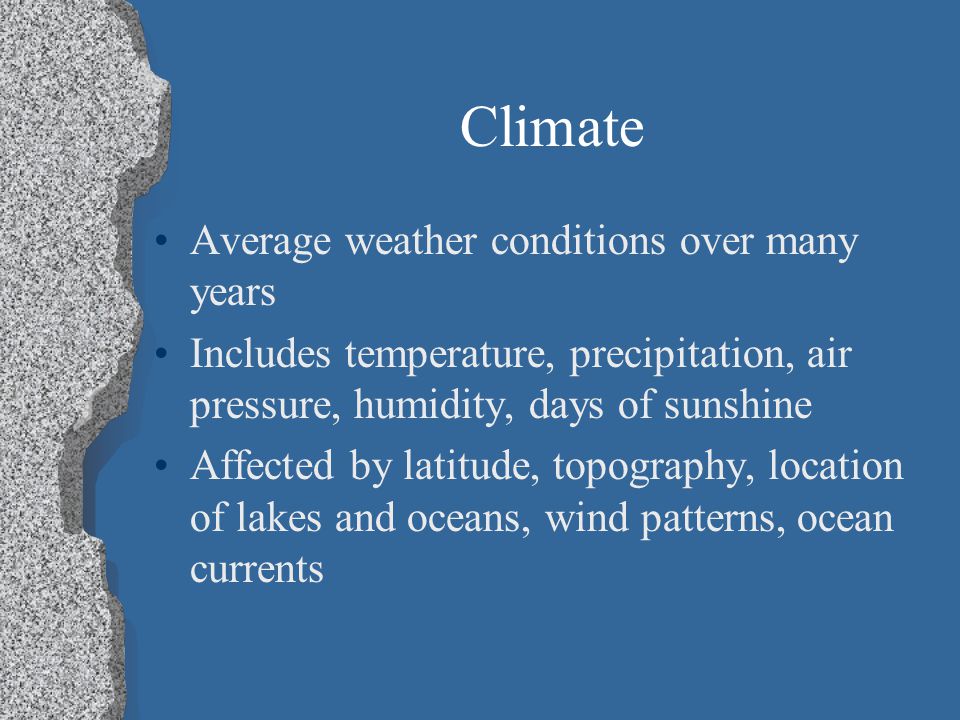 Climate

• Average weather conditions over many years
• Includes temperature, precipitation, air pressure, humidity, days of sunshine
• Affected by latitude, topography, location of lakes and oceans, wind patterns, ocean currents